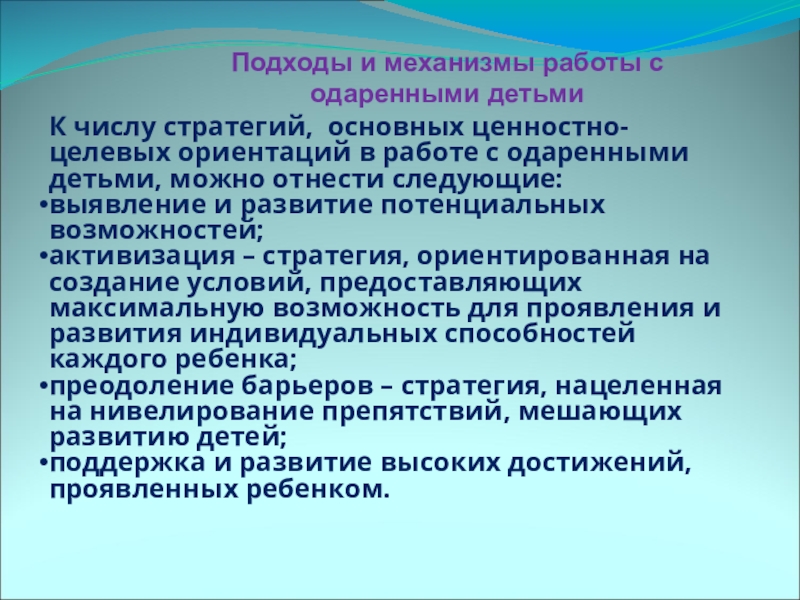 Подходы и механизмы работы с одаренными детьми

К числу стратегий, основных ценностно-целевых ориентаций в работе с одаренными детьми, можно отнести следующие:

•выявление и развитие потенциальных возможностей;

•активизация – стратегия, ориентированная на создание условий, предоставляющих максимальную возможность для проявления и развития индивидуальных способностей каждого ребенка;

•преодоление барьеров – стратегия, нацеленная на нивелирование препятствий, мешающих развитию детей;

•поддержка и развитие высоких достижений, проявленных ребенком.